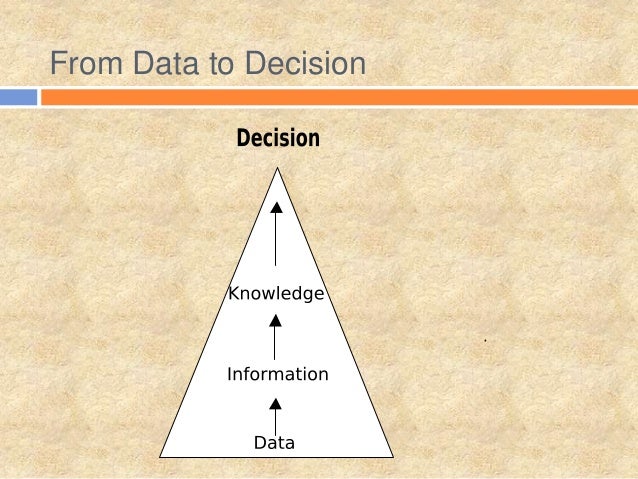 From Data to Decision

Decision

Knowledge

Information

Data